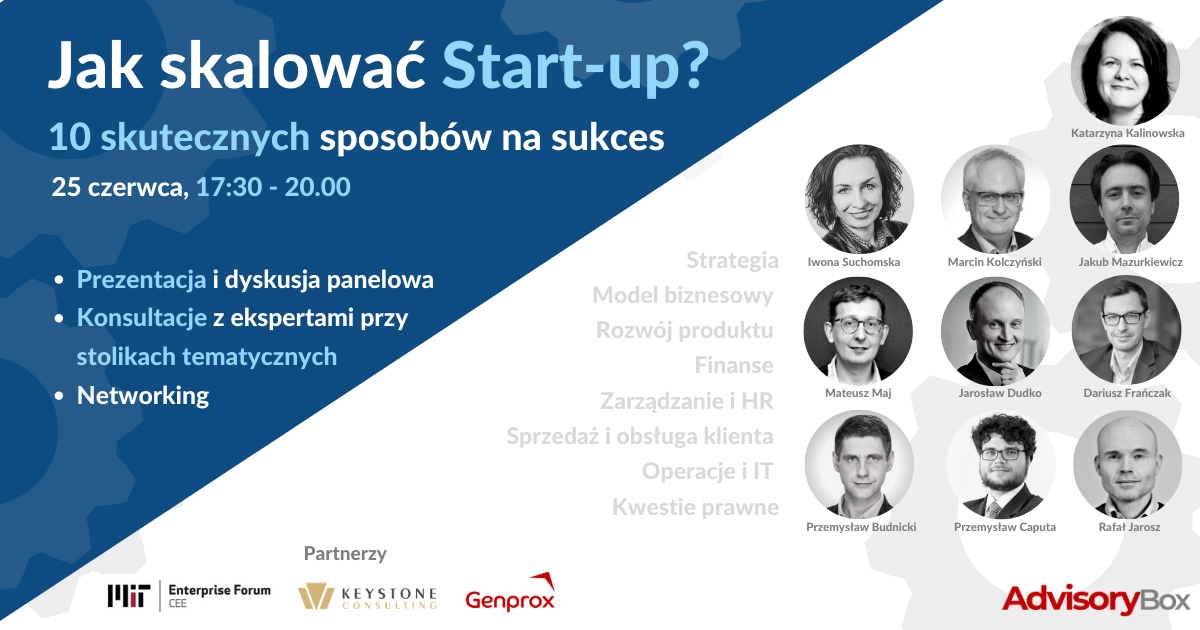 Jak skalować Start-up?
10 skutecznych sposobów na sukces
25 czerwca, 17:30 - 20.00

• Prezentacja i dyskusja panelowa
• Konsultacje z ekspertami przy stolikach tematycznych
• Networking

Strategia
Model biznesowy
Rozwój produktu
Finanse
Zarządzanie i HR
Sprzedaż i obsługa klienta
Operacje i IT
Kwestie prawne

Katarzyna Kalinowska
Iwona Suchomska
Marcin Kolczyński
Jakub Mazurkiewicz
Mateusz Maj
Jarosław Dudko
Dariusz Frańczak
Przemysław Budnicki
Przemysław Caputa
Rafał Jarosz

Partnerzy
MIT Enterprise Forum CEE
KEYSTONE CONSULTING
Genprox
AdvisoryBox